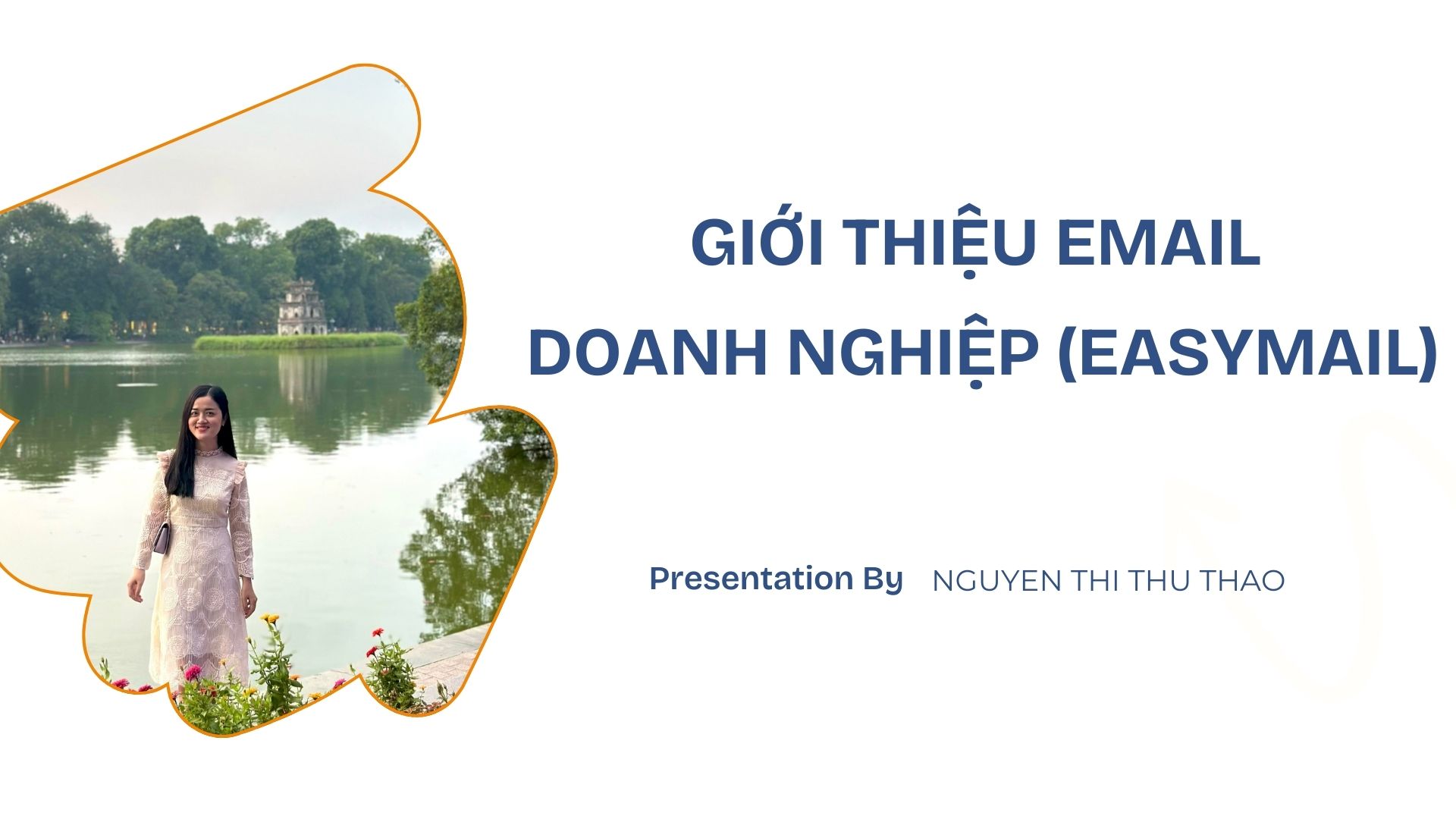 GIỚI THIỆU EMAIL DOANH NGHIỆP (EASYMAIL)

Presentation By NGUYEN THI THU THAO